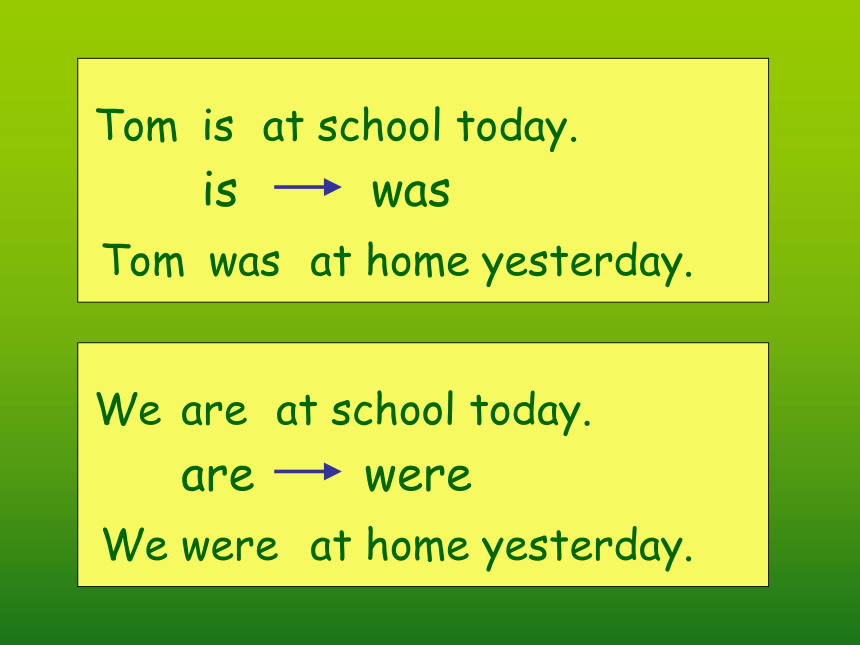 Tom is at school today.

is → was

Tom was at home yesterday.

We are at school today.

are → were

We were at home yesterday.